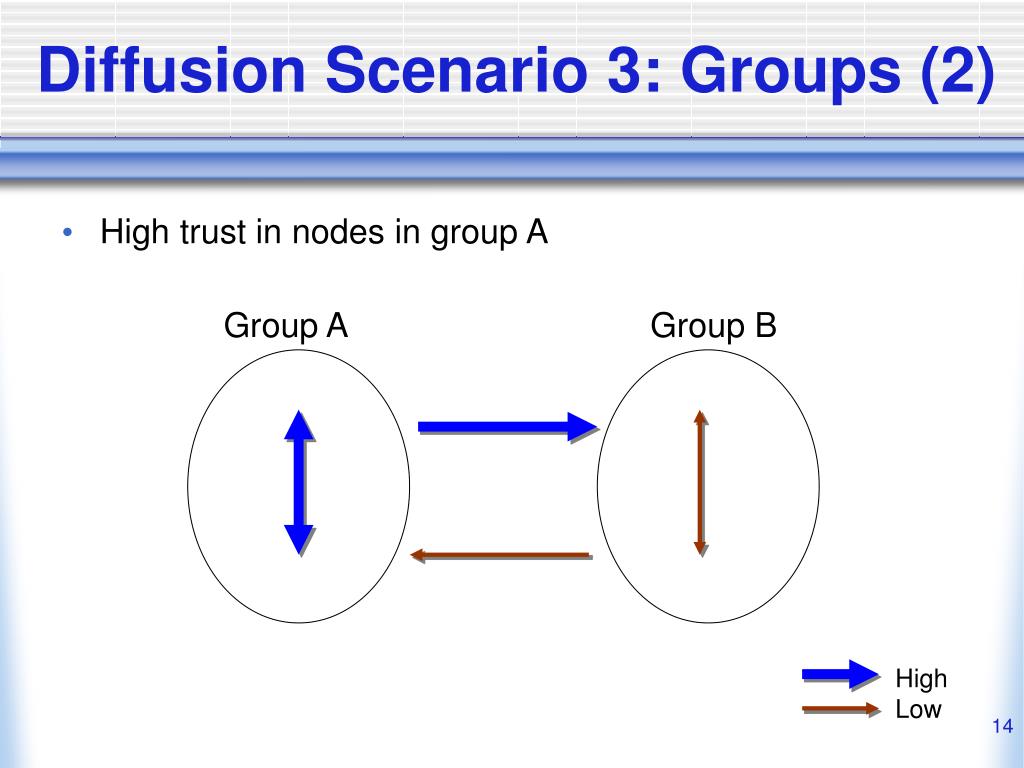 Diffusion Scenario 3: Groups (2)

• High trust in nodes in group A

Group A

Group B

High
Low

14